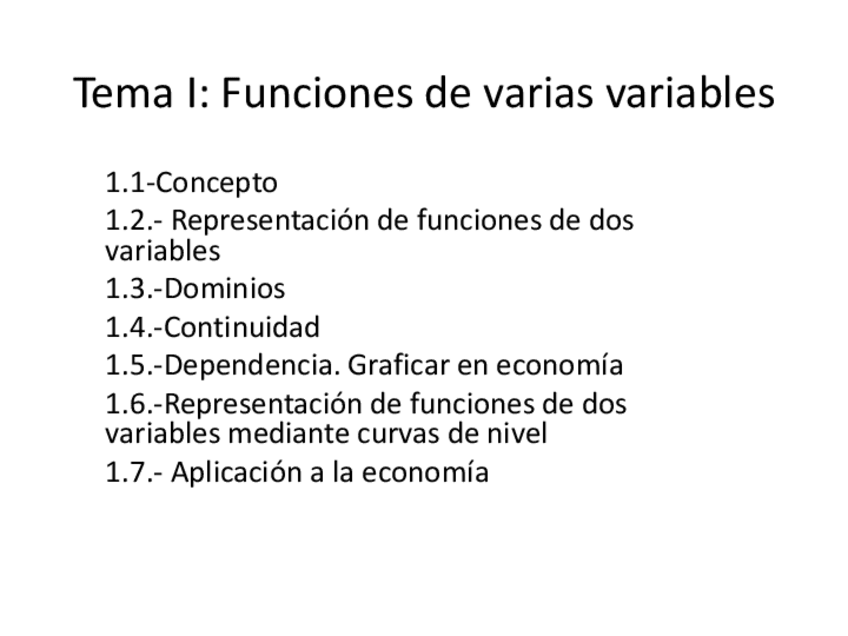 Tema I: Funciones de varias variables

1.1-Concepto
1.2.- Representación de funciones de dos variables
1.3.-Dominios
1.4.-Continuidad
1.5.-Dependencia. Graficar en economía
1.6.-Representación de funciones de dos variables mediante curvas de nivel
1.7.- Aplicación a la economía